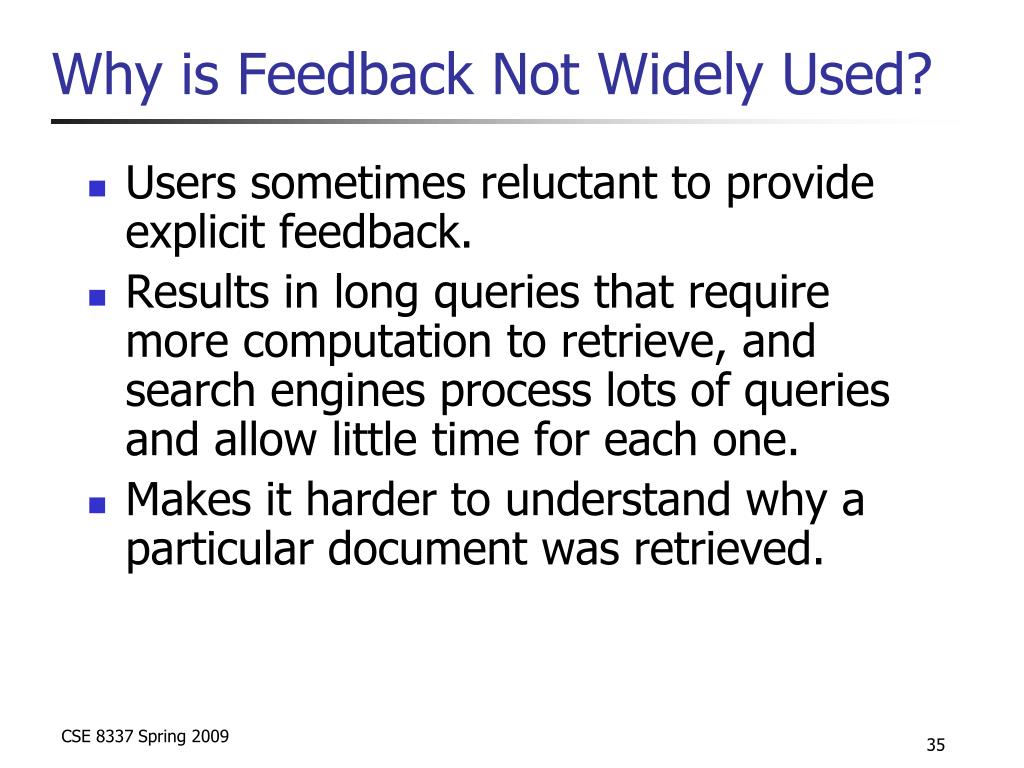 Why is Feedback Not Widely Used?

- Users sometimes reluctant to provide explicit feedback.
- Results in long queries that require more computation to retrieve, and search engines process lots of queries and allow little time for each one.
- Makes it harder to understand why a particular document was retrieved.

CSE 8337 Spring 2009

35